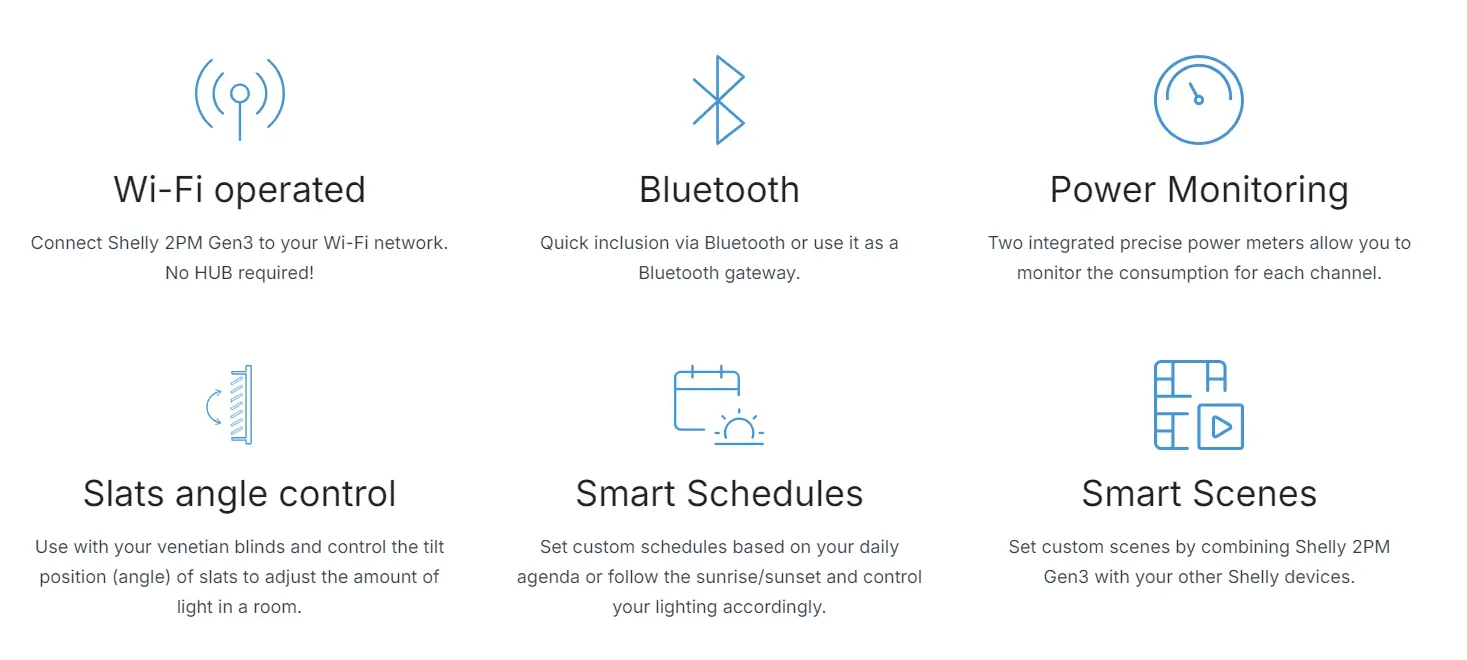 Wi-Fi operated

Connect Shelly 2PM Gen3 to your Wi-Fi network. No HUB required!

Bluetooth

Quick inclusion via Bluetooth or use it as a Bluetooth gateway.

Power Monitoring

Two integrated precise power meters allow you to monitor the consumption for each channel.

Slats angle control

Use with your venetian blinds and control the tilt position (angle) of slats to adjust the amount of light in a room.

Smart Schedules

Set custom schedules based on your daily agenda or follow the sunrise/sunset and control your lighting accordingly.

Smart Scenes

Set custom scenes by combining Shelly 2PM Gen3 with your other Shelly devices.